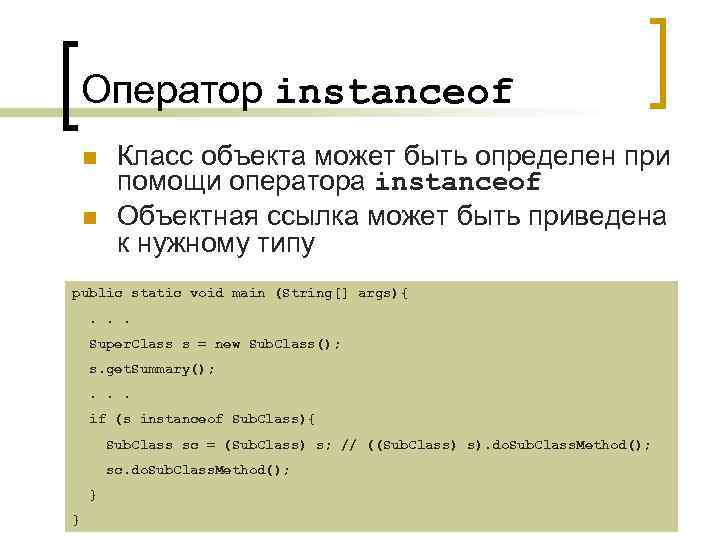 Оператор instanceof

Класс объекта может быть определен при помощи оператора instanceof

Объектная ссылка может быть приведена к нужному типу

public static void main (String[] args){
  . . .
  SuperClass s = new SubClass();
  s.getSummary();
  . . .
  if (s instanceof SubClass){
    SubClass sc = (SubClass) s; // ((SubClass) s).doSubClassMethod();
    sc.doSubClassMethod();
  }
}